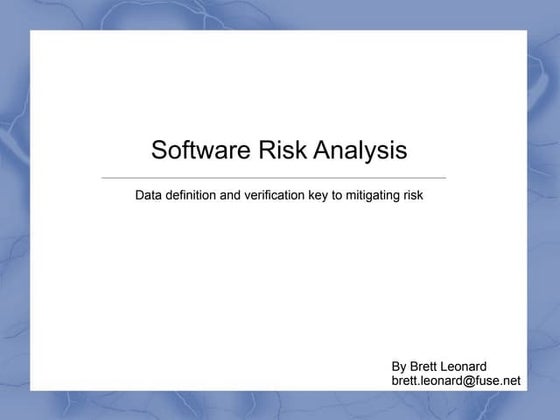 Software Risk Analysis

Data definition and verification key to mitigating risk

By Brett Leonard
brett.leonard@fuse.net